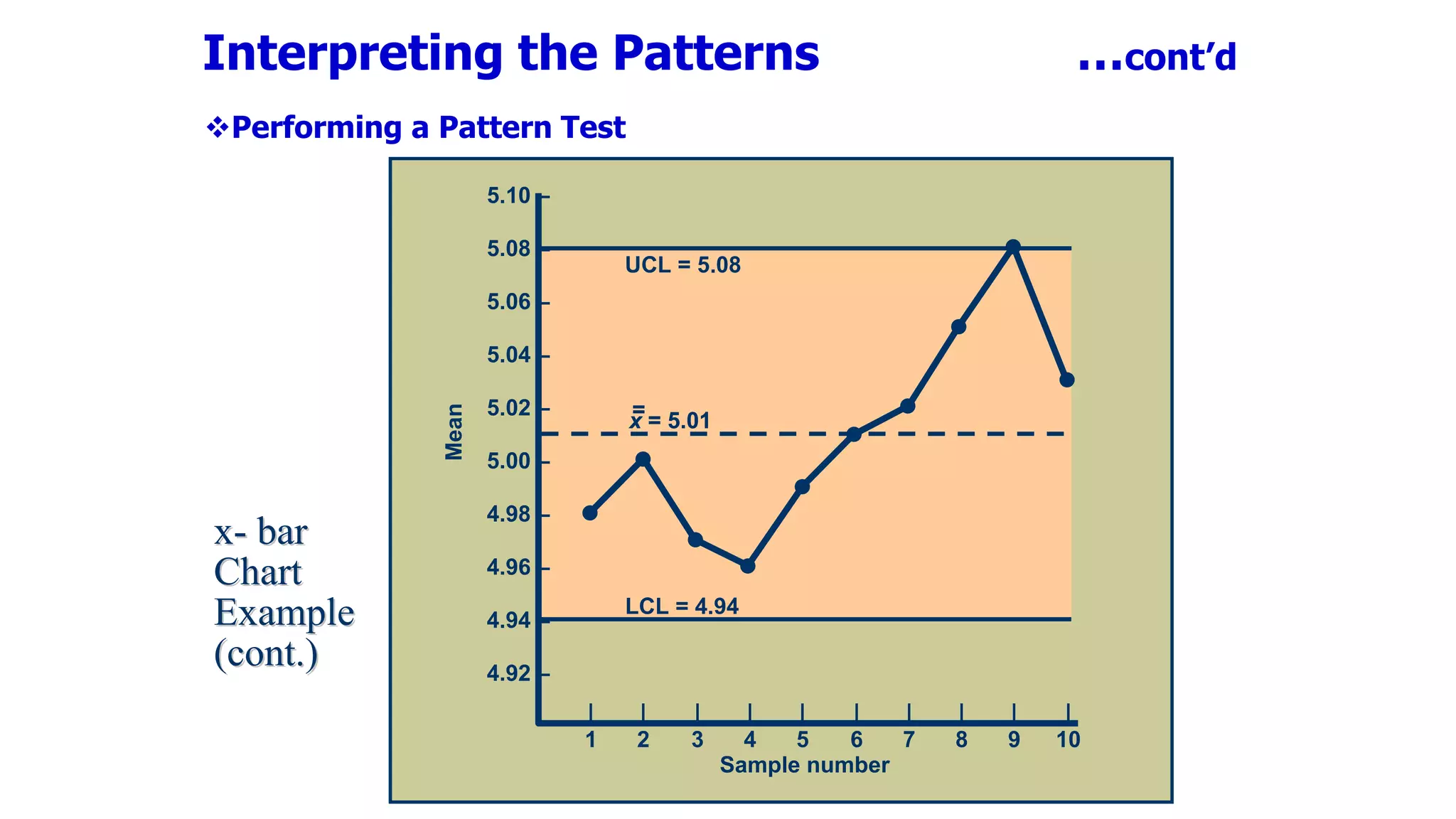 Interpreting the Patterns ...cont'd

❖Performing a Pattern Test

x- bar Chart Example (cont.)

5.10
5.08
5.06
5.04
5.02
5.00
4.98
4.96
4.94
4.92

Mean

UCL = 5.08

$\bar{\bar{x}}$ = 5.01

LCL = 4.94

1 2 3 4 5 6 7 8 9 10

Sample number